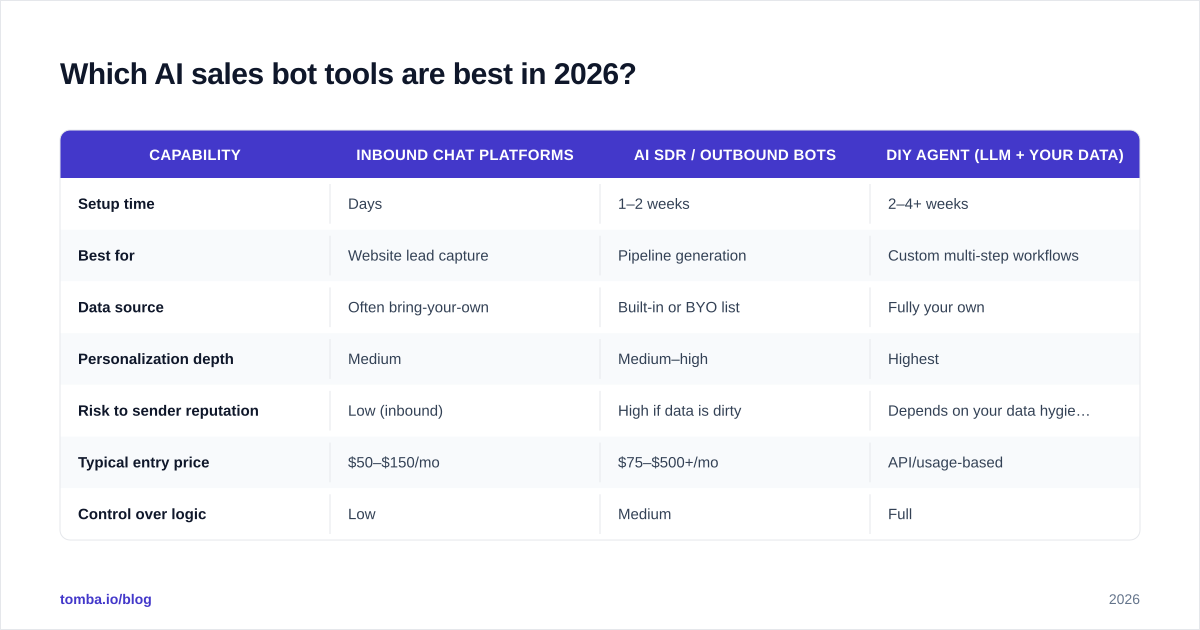 Which AI sales bot tools are best in 2026?

| CAPABILITY | INBOUND CHAT PLATFORMS | AI SDR / OUTBOUND BOTS | DIY AGENT (LLM + YOUR DATA) |
|---|---|---|---|
| Setup time | Days | 1–2 weeks | 2–4+ weeks |
| Best for | Website lead capture | Pipeline generation | Custom multi-step workflows |
| Data source | Often bring-your-own | Built-in or BYO list | Fully your own |
| Personalization depth | Medium | Medium–high | Highest |
| Risk to sender reputation | Low (inbound) | High if data is dirty | Depends on your data hygie… |
| Typical entry price | \$50–\$150/mo | \$75–\$500+/mo | API/usage-based |
| Control over logic | Low | Medium | Full |

tomba.io/blog

2026